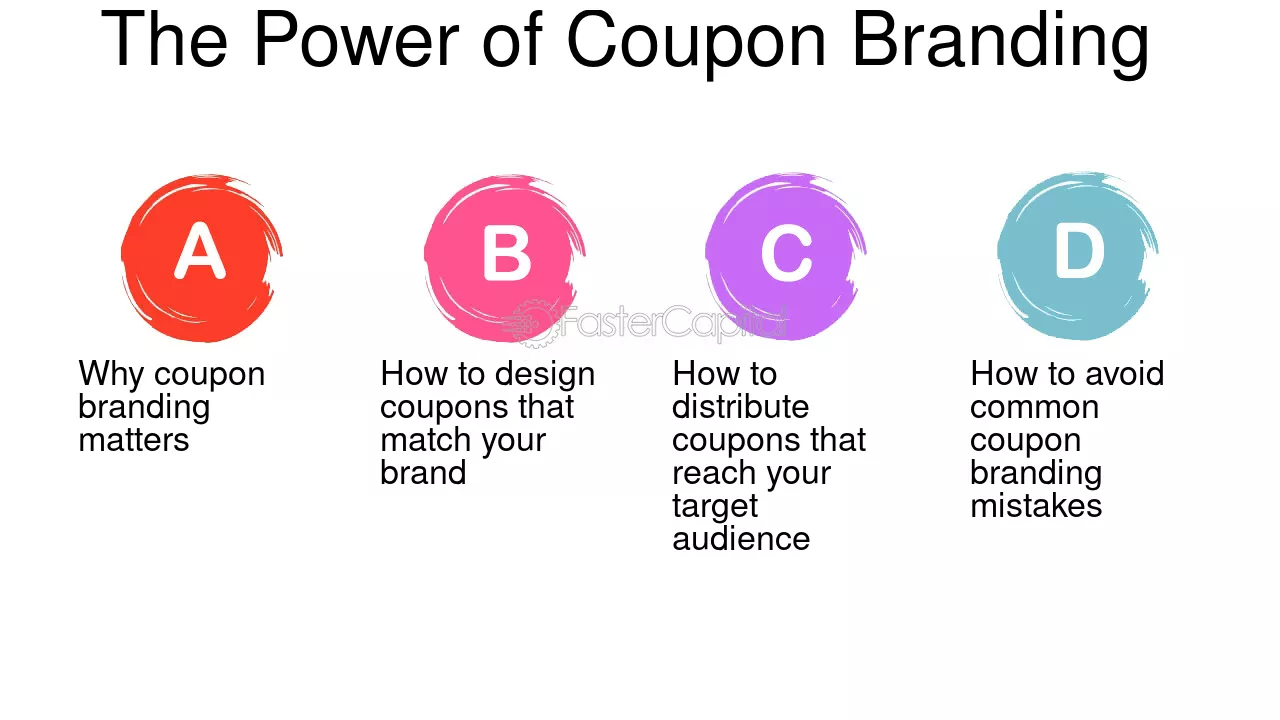 The Power of Coupon Branding

A

Why coupon branding matters

B

How to design coupons that match your brand

C

How to distribute coupons that reach your target audience

D

How to avoid common coupon branding mistakes

FasterCapital